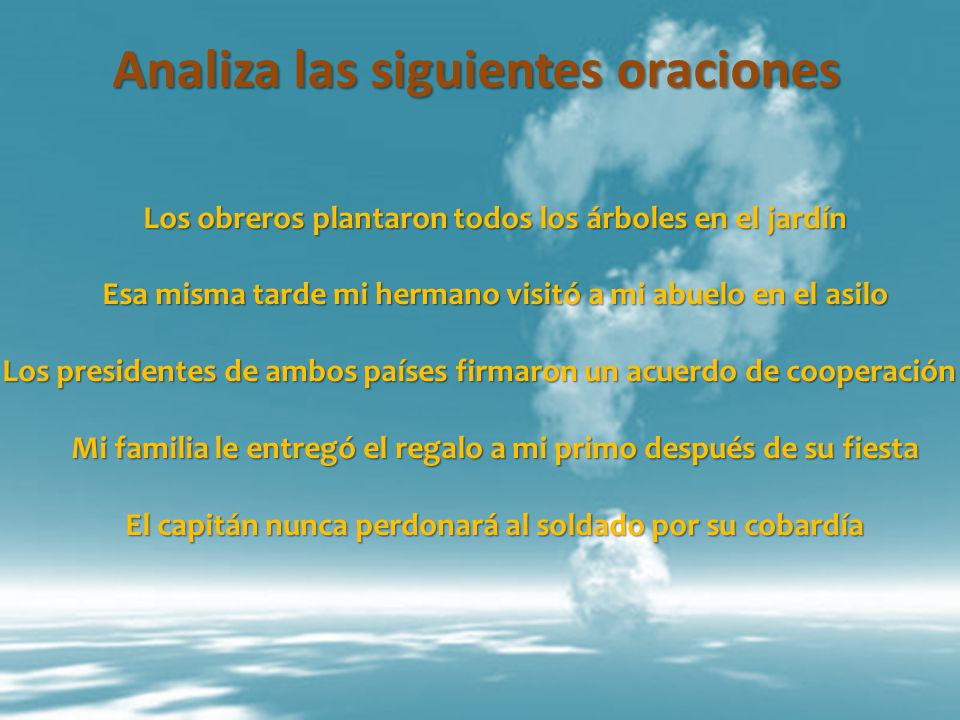 Analiza las siguientes oraciones

Los obreros plantaron todos los árboles en el jardín

Esa misma tarde mi hermano visitó a mi abuelo en el asilo

Los presidentes de ambos países firmaron un acuerdo de cooperación

Mi familia le entregó el regalo a mi primo después de su fiesta

El capitán nunca perdonará al soldado por su cobardía